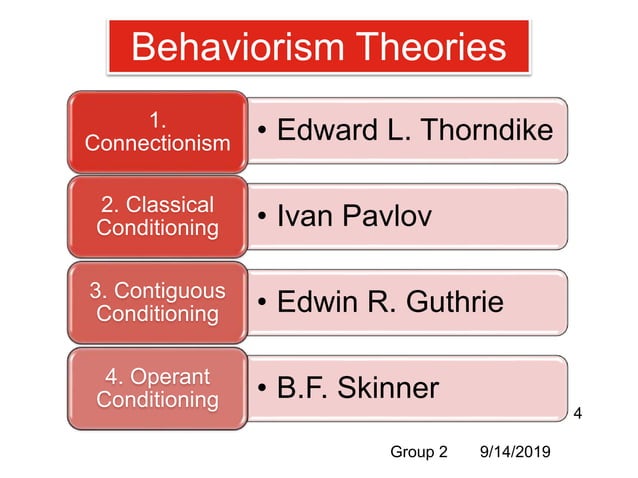 Behaviorism Theories

1. Connectionism
• Edward L. Thorndike

2. Classical Conditioning
• Ivan Pavlov

3. Contiguous Conditioning
• Edwin R. Guthrie

4. Operant Conditioning
• B.F. Skinner

4

Group 2 9/14/2019